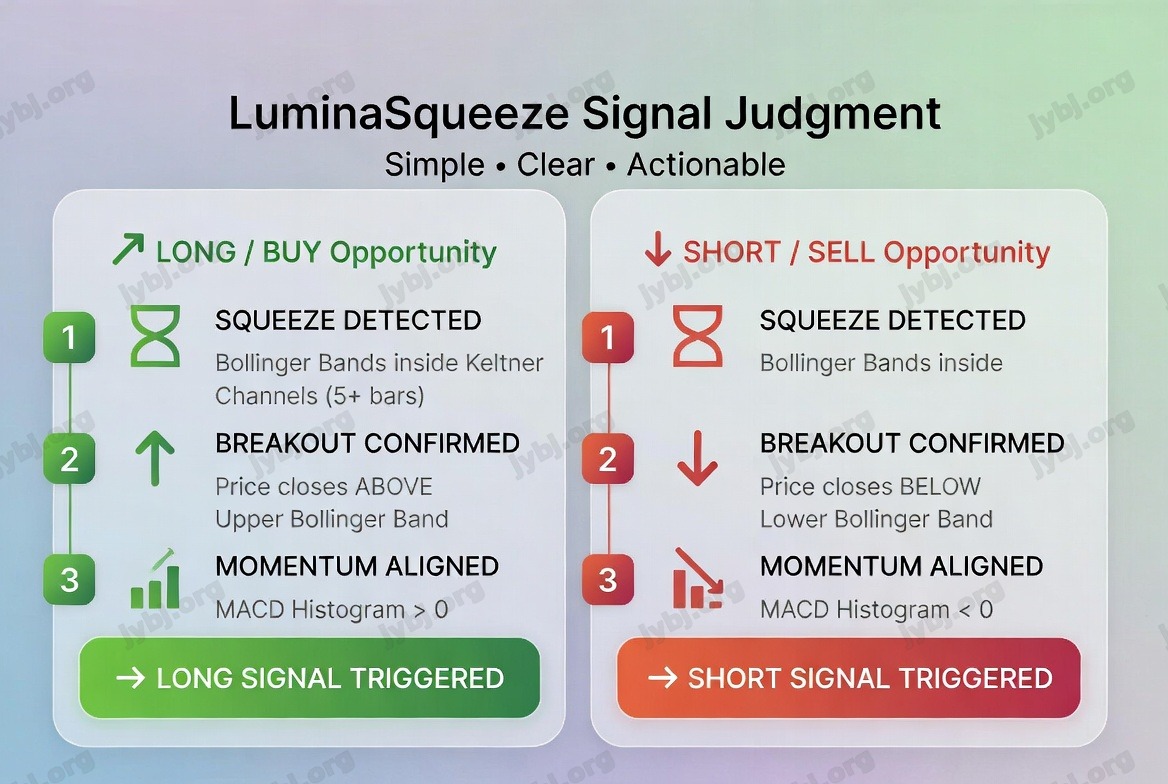 LuminaSqueeze Signal Judgment

Simple • Clear • Actionable

↗ LONG / BUY Opportunity

1 SQUEEZE DETECTED
Bollinger Bands inside Keltner Channels (5+ bars)

2 BREAKOUT CONFIRMED
Price closes ABOVE Upper Bollinger Band

3 MOMENTUM ALIGNED
MACD Histogram > 0

→ LONG SIGNAL TRIGGERED

↓ SHORT / SELL Opportunity

1 SQUEEZE DETECTED
Bollinger Bands inside

2 BREAKOUT CONFIRMED
Price closes BELOW Lower Bollinger Band

3 MOMENTUM ALIGNED
MACD Histogram < 0

→ SHORT SIGNAL TRIGGERED

jybj.org